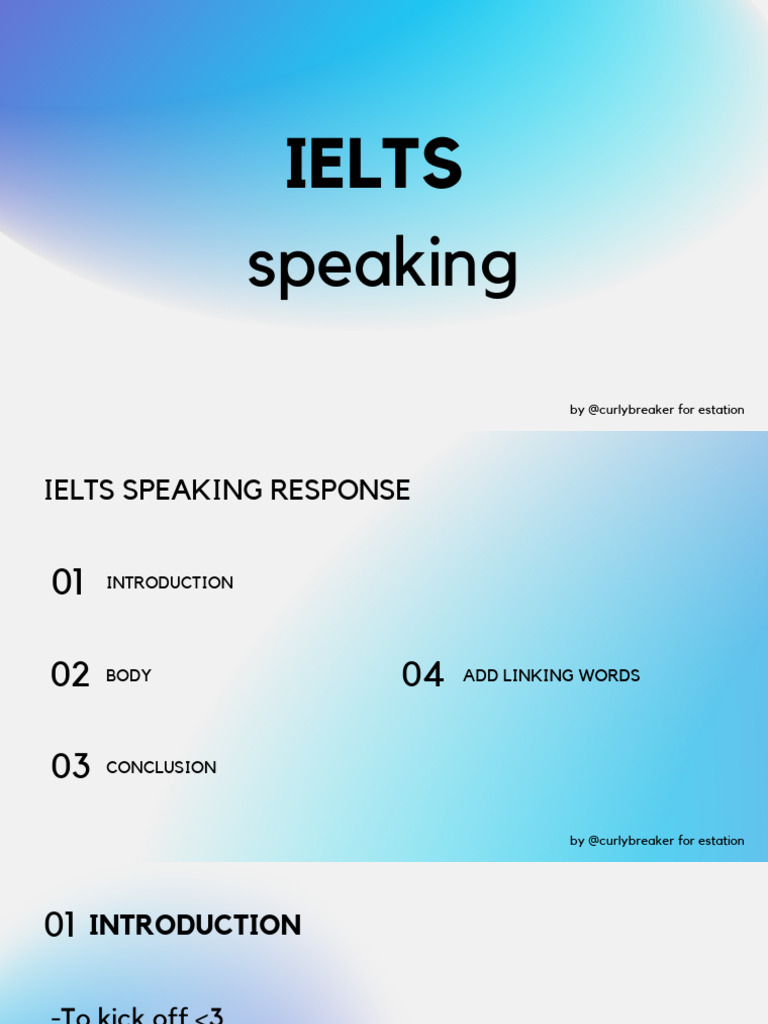 IELTS
speaking

by @curlybreaker for estation

IELTS SPEAKING RESPONSE

01 INTRODUCTION

02 BODY

03 CONCLUSION

04 ADD LINKING WORDS

by @curlybreaker for estation

01 INTRODUCTION

-To kick off <3